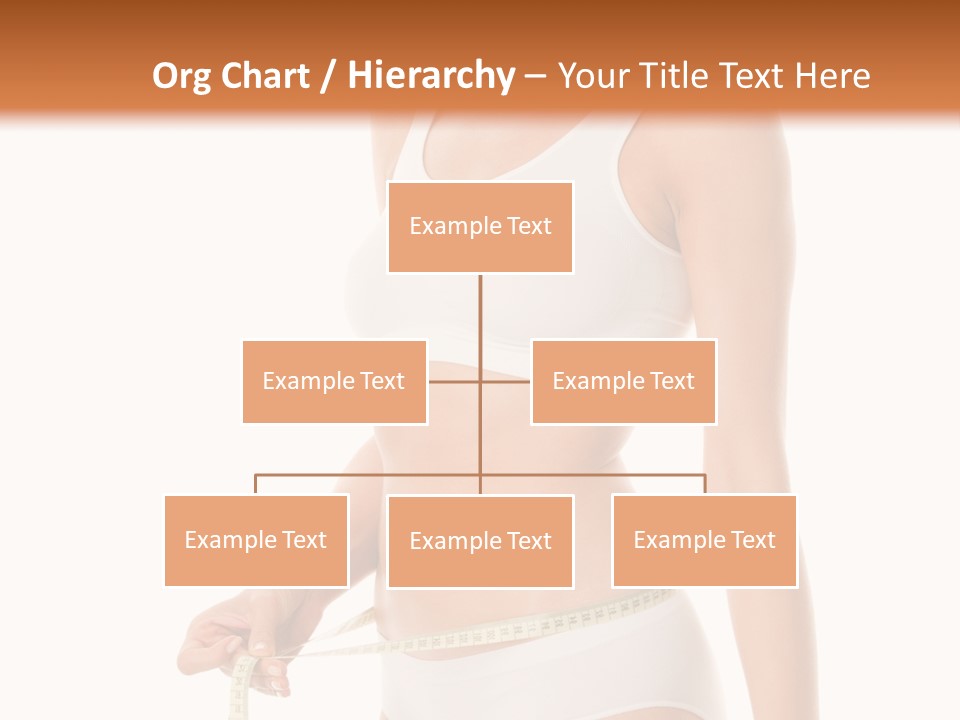 Org Chart / Hierarchy – Your Title Text Here

Example Text

Example Text

Example Text

Example Text

Example Text

Example Text